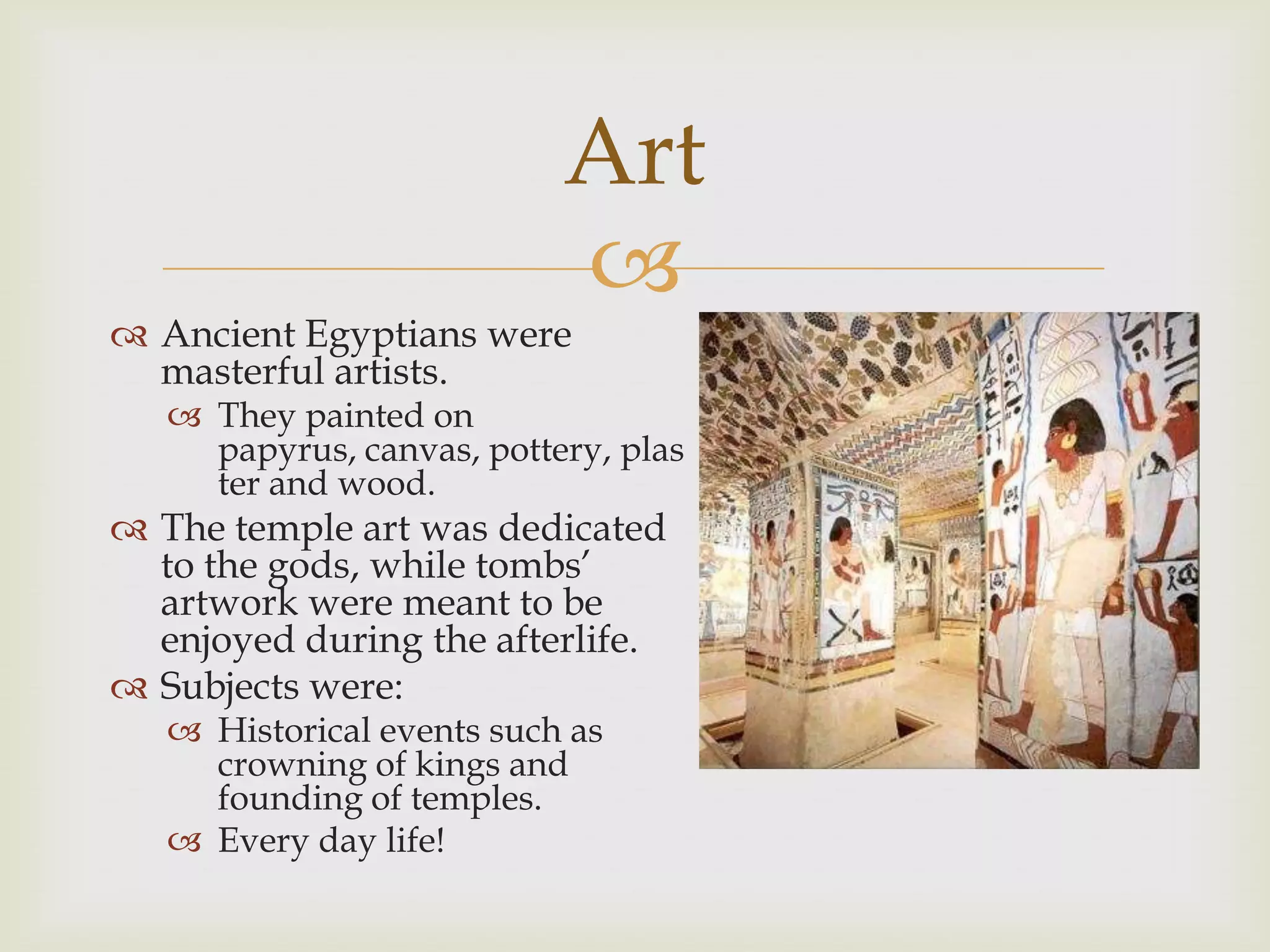 Art

Ancient Egyptians were masterful artists.

They painted on papyrus, canvas, pottery, plas ter and wood.

The temple art was dedicated to the gods, while tombs' artwork were meant to be enjoyed during the afterlife.

Subjects were:

Historical events such as crowning of kings and founding of temples.

Every day life!